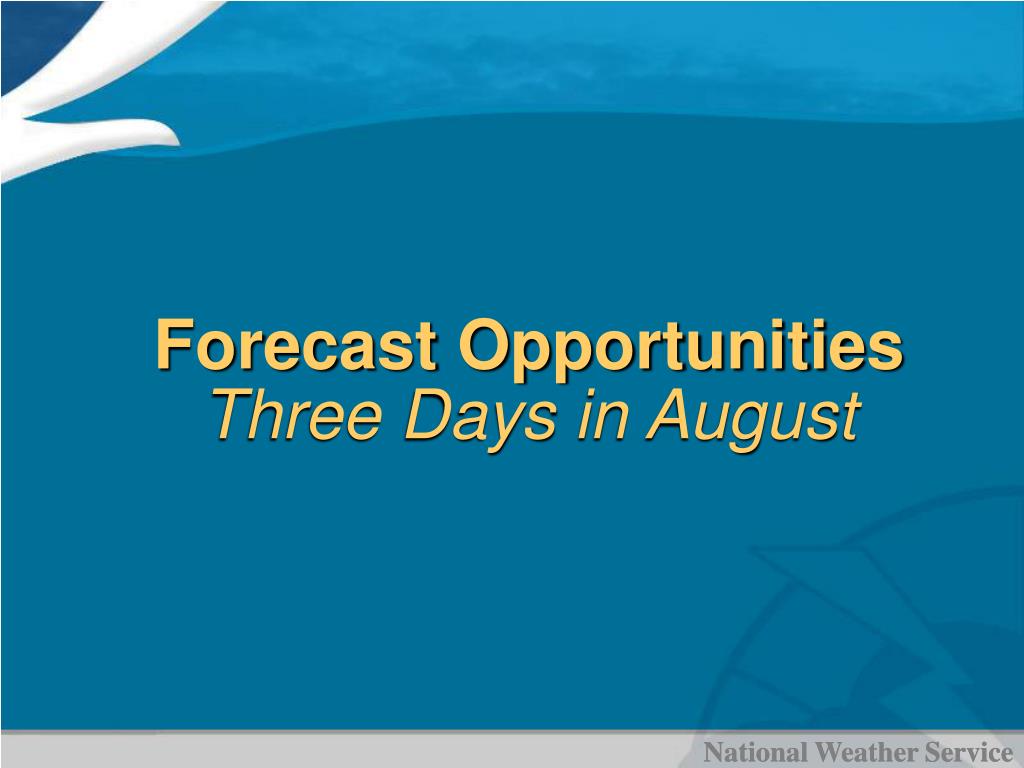 Forecast Opportunities
Three Days in August

National Weather Service